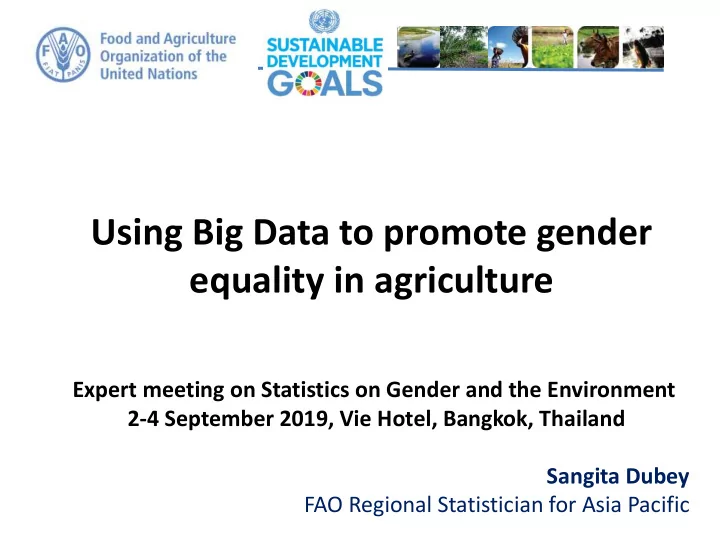 FAO FIAT PANIS

Food and Agriculture Organization of the United Nations

SUSTAINABLE DEVELOPMENT GOALS

Using Big Data to promote gender equality in agriculture

Expert meeting on Statistics on Gender and the Environment
2-4 September 2019, Vie Hotel, Bangkok, Thailand

Sangita Dubey
FAO Regional Statistician for Asia Pacific